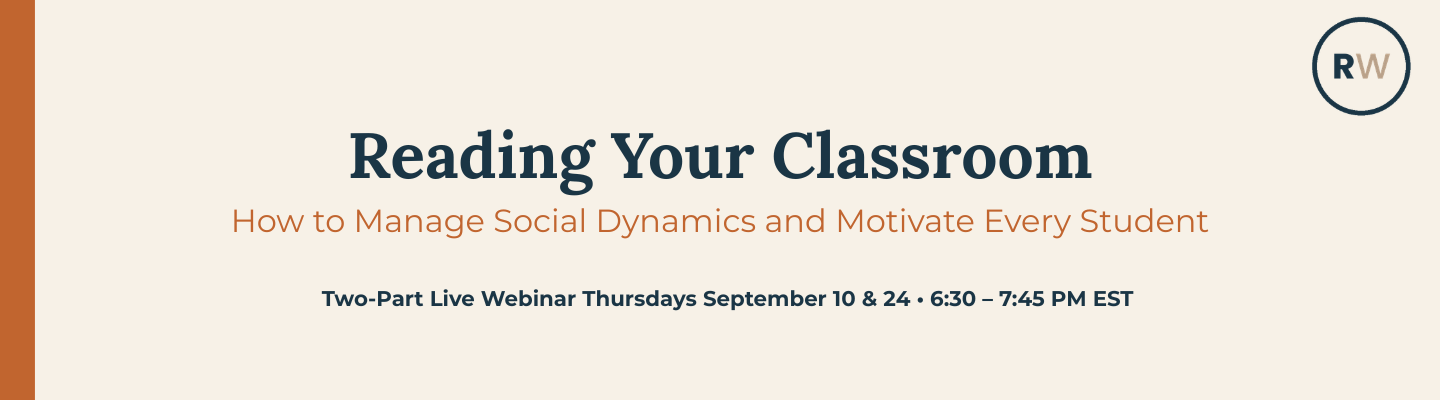 RW

Reading Your Classroom

How to Manage Social Dynamics and Motivate Every Student

Two-Part Live Webinar Thursdays September 10 & 24 • 6:30 – 7:45 PM EST